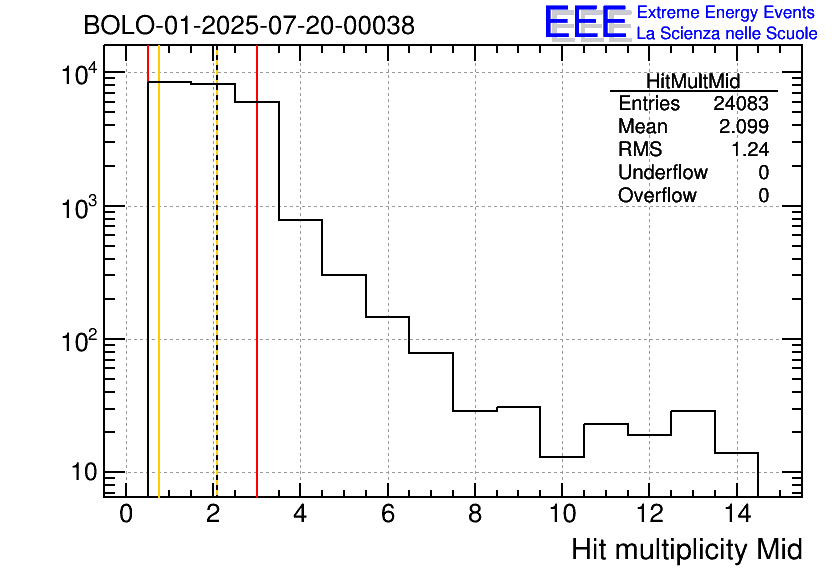 BOLO-01-2025-07-20-00038

EEE Extreme Energy Events
La Scienza nelle Scuole

| HitMultMid | |
|---|---|
| Entries | 24083 |
| Mean | 2.099 |
| RMS | 1.24 |
| Underflow | 0 |
| Overflow | 0 |

$10^4$
$10^3$
$10^2$
10

0 2 4 6 8 10 12 14

Hit multiplicity Mid